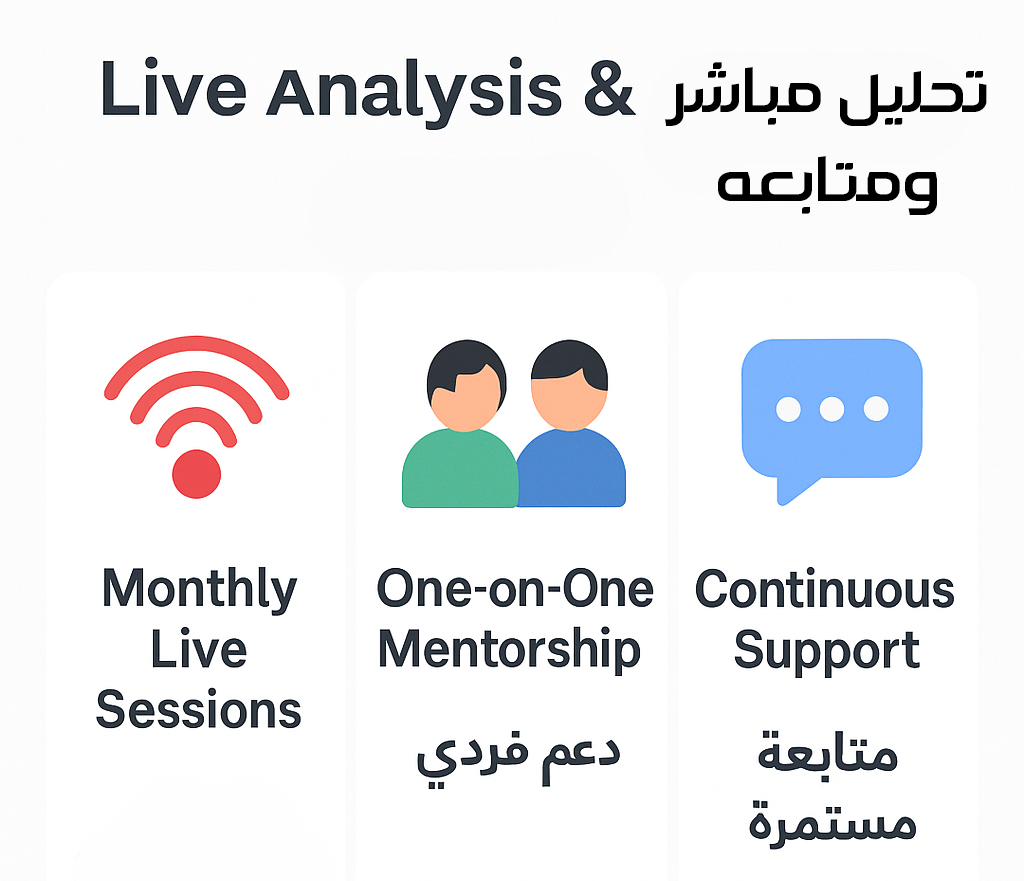 Live Analysis & تحليل مباشر ومتابعه

Monthly Live Sessions

One-on-One Mentorship

دعم فردي

Continuous Support

متابعة مستمرة